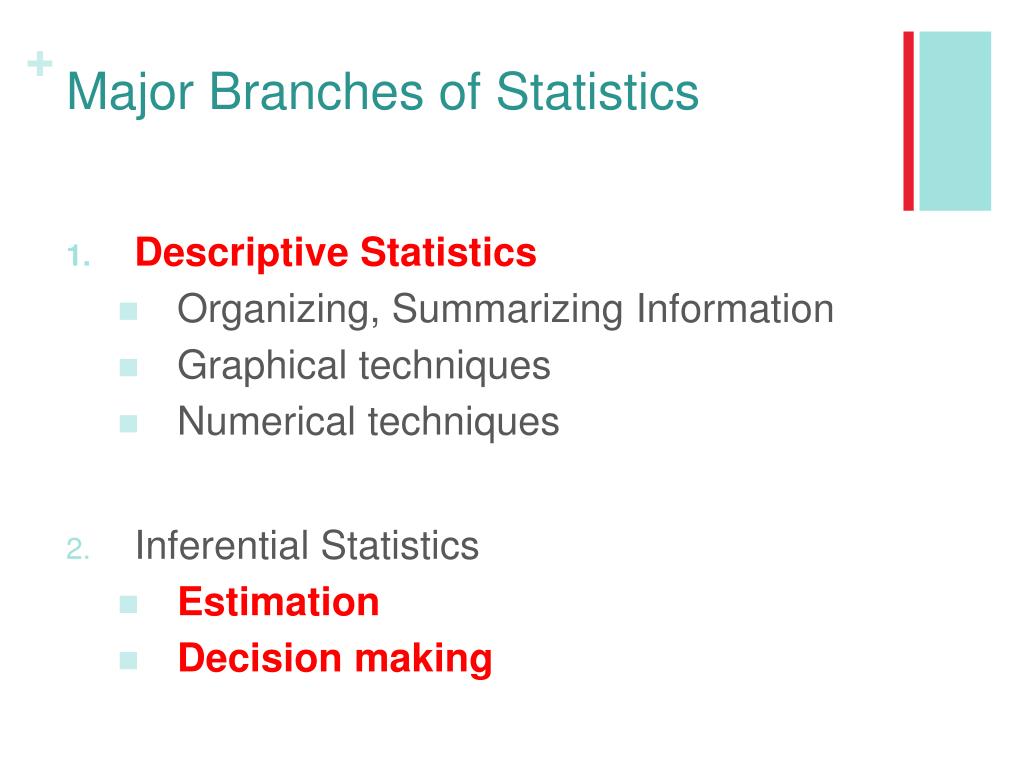 + Major Branches of Statistics

1. Descriptive Statistics
- Organizing, Summarizing Information
- Graphical techniques
- Numerical techniques

2. Inferential Statistics
- Estimation
- Decision making